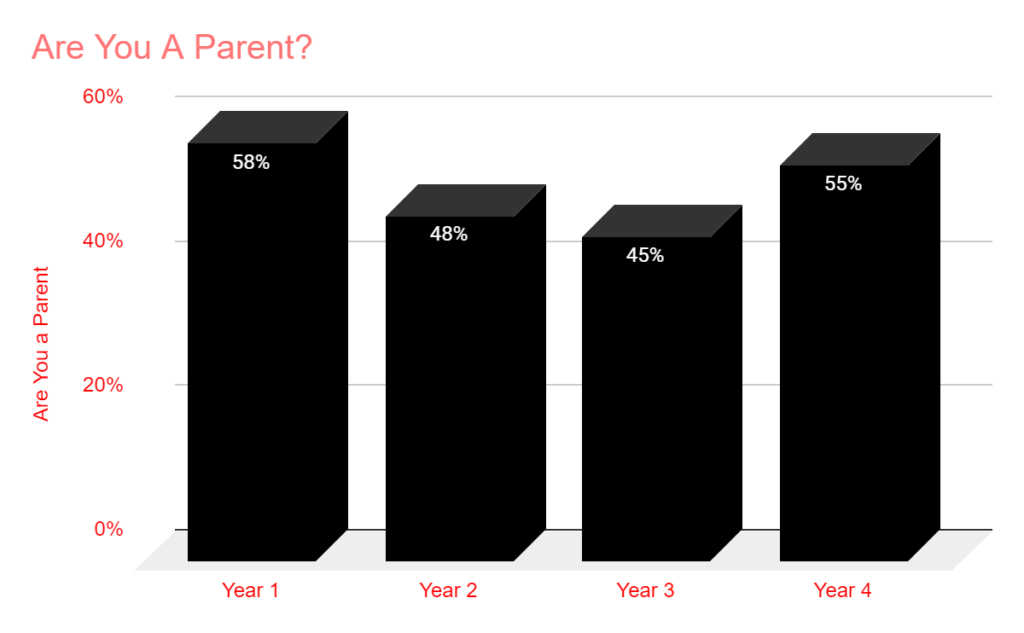 Are You A Parent?

Are You a Parent

60%
40%
20%
0%

58%
48%
45%
55%

Year 1
Year 2
Year 3
Year 4